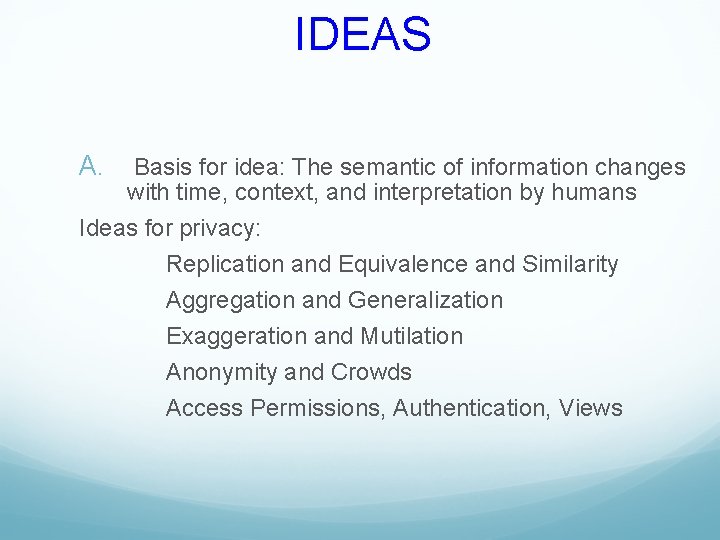 IDEAS

A. Basis for idea: The semantic of information changes with time, context, and interpretation by humans

Ideas for privacy:

Replication and Equivalence and Similarity

Aggregation and Generalization

Exaggeration and Mutilation

Anonymity and Crowds

Access Permissions, Authentication, Views